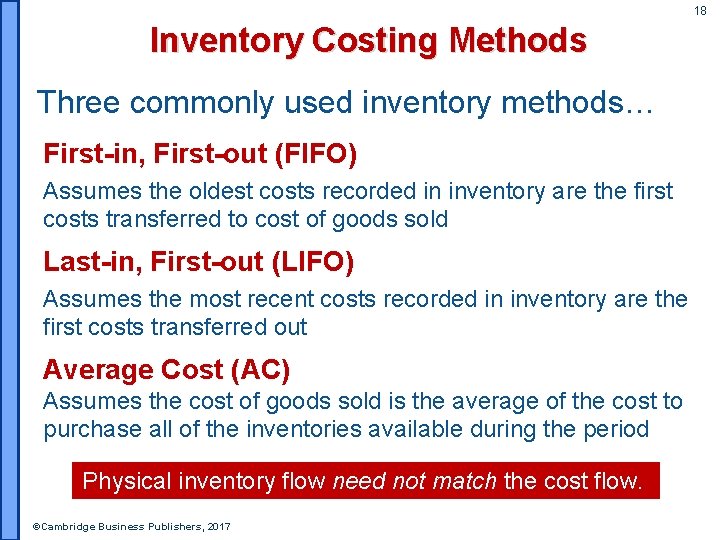 18

Inventory Costing Methods

Three commonly used inventory methods…

First-in, First-out (FIFO)

Assumes the oldest costs recorded in inventory are the first costs transferred to cost of goods sold

Last-in, First-out (LIFO)

Assumes the most recent costs recorded in inventory are the first costs transferred out

Average Cost (AC)

Assumes the cost of goods sold is the average of the cost to purchase all of the inventories available during the period

Physical inventory flow need not match the cost flow.

©Cambridge Business Publishers, 2017